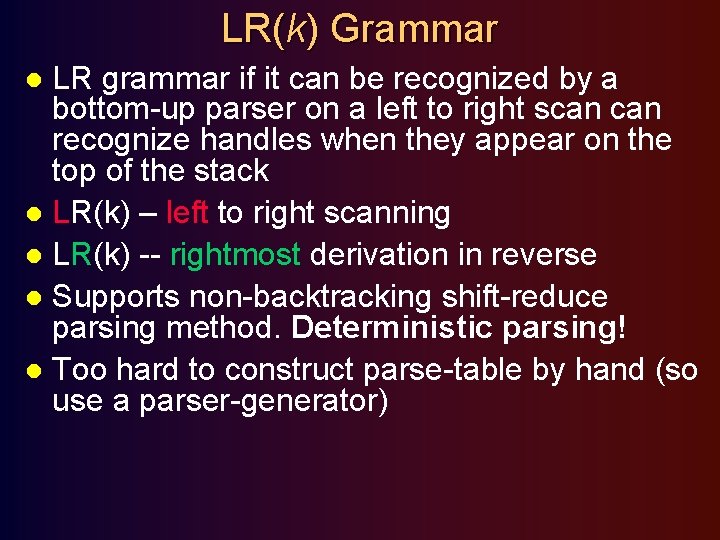 LR(k) Grammar

- LR grammar if it can be recognized by a bottom-up parser on a left to right scan can recognize handles when they appear on the top of the stack
- LR(k) – left to right scanning
- LR(k) -- rightmost derivation in reverse
- Supports non-backtracking shift-reduce parsing method. Deterministic parsing!
- Too hard to construct parse-table by hand (so use a parser-generator)